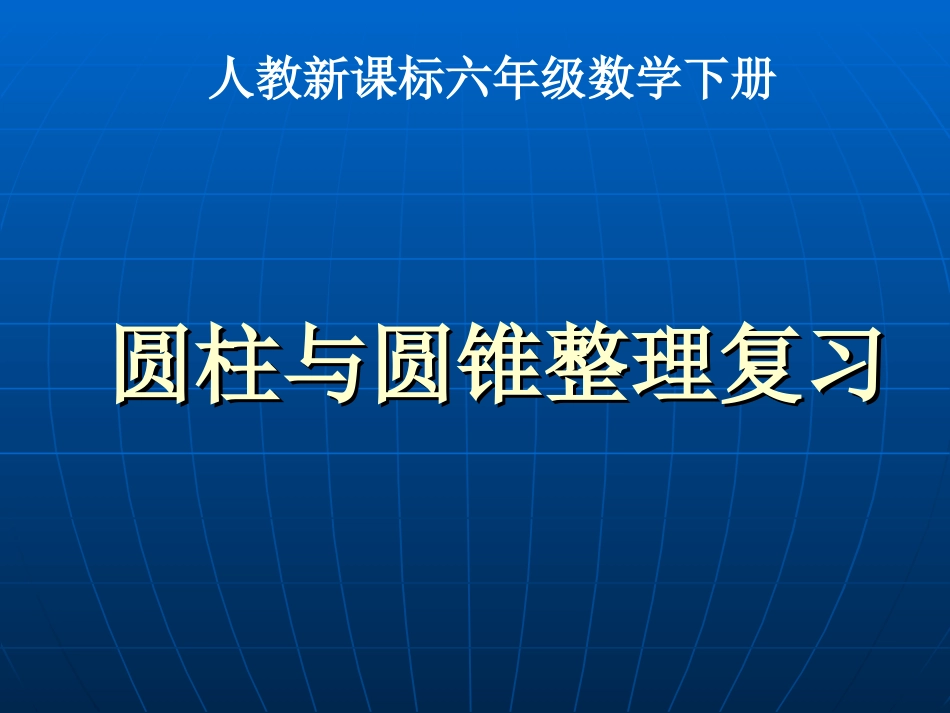 人教新课标六年级数学下册

圆柱与圆锥整理复习